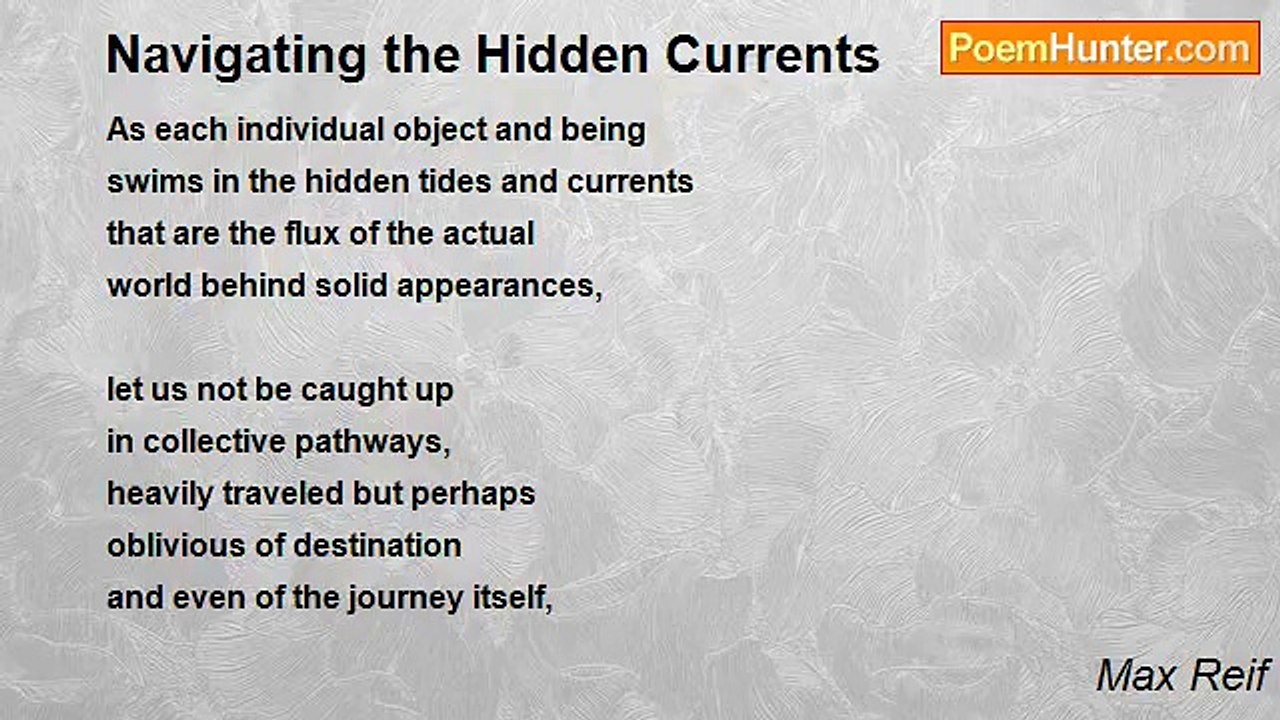 Navigating the Hidden Currents

PoemHunter.com

As each individual object and being
swims in the hidden tides and currents
that are the flux of the actual
world behind solid appearances,

let us not be caught up
in collective pathways,
heavily traveled but perhaps
oblivious of destination
and even of the journey itself,

Max Reif